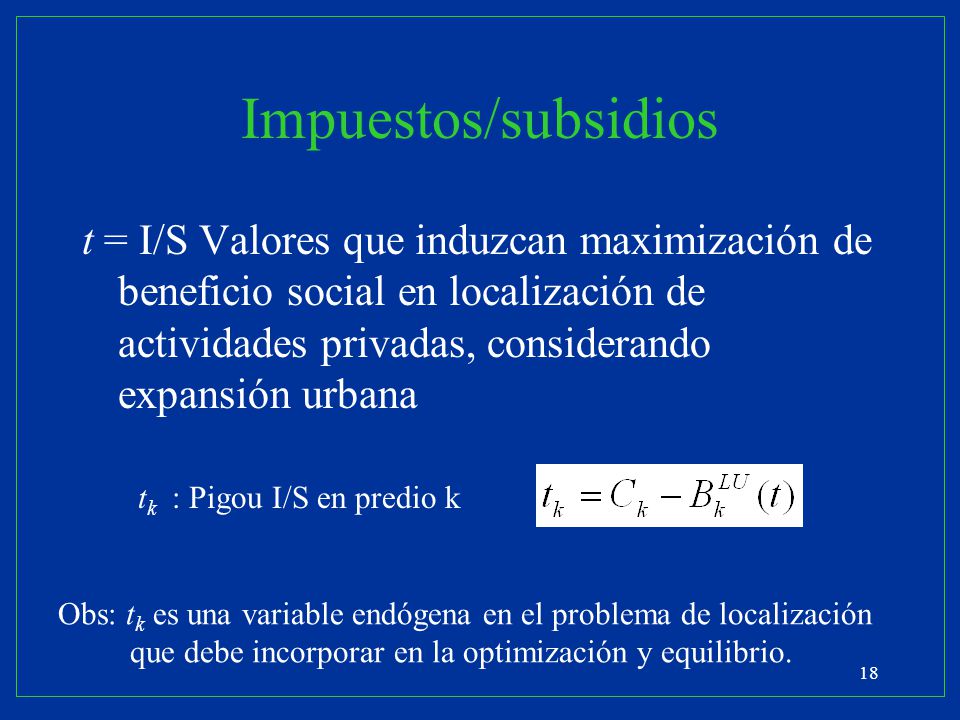 Impuestos/subsidios

$t$ = I/S Valores que induzcan maximización de beneficio social en localización de actividades privadas, considerando expansión urbana

$t_k$ : Pigou I/S en predio k

$t_k = C_k - B_k^{LU}(t)$

Obs: $t_k$ es una variable endógena en el problema de localización que debe incorporar en la optimización y equilibrio.

18